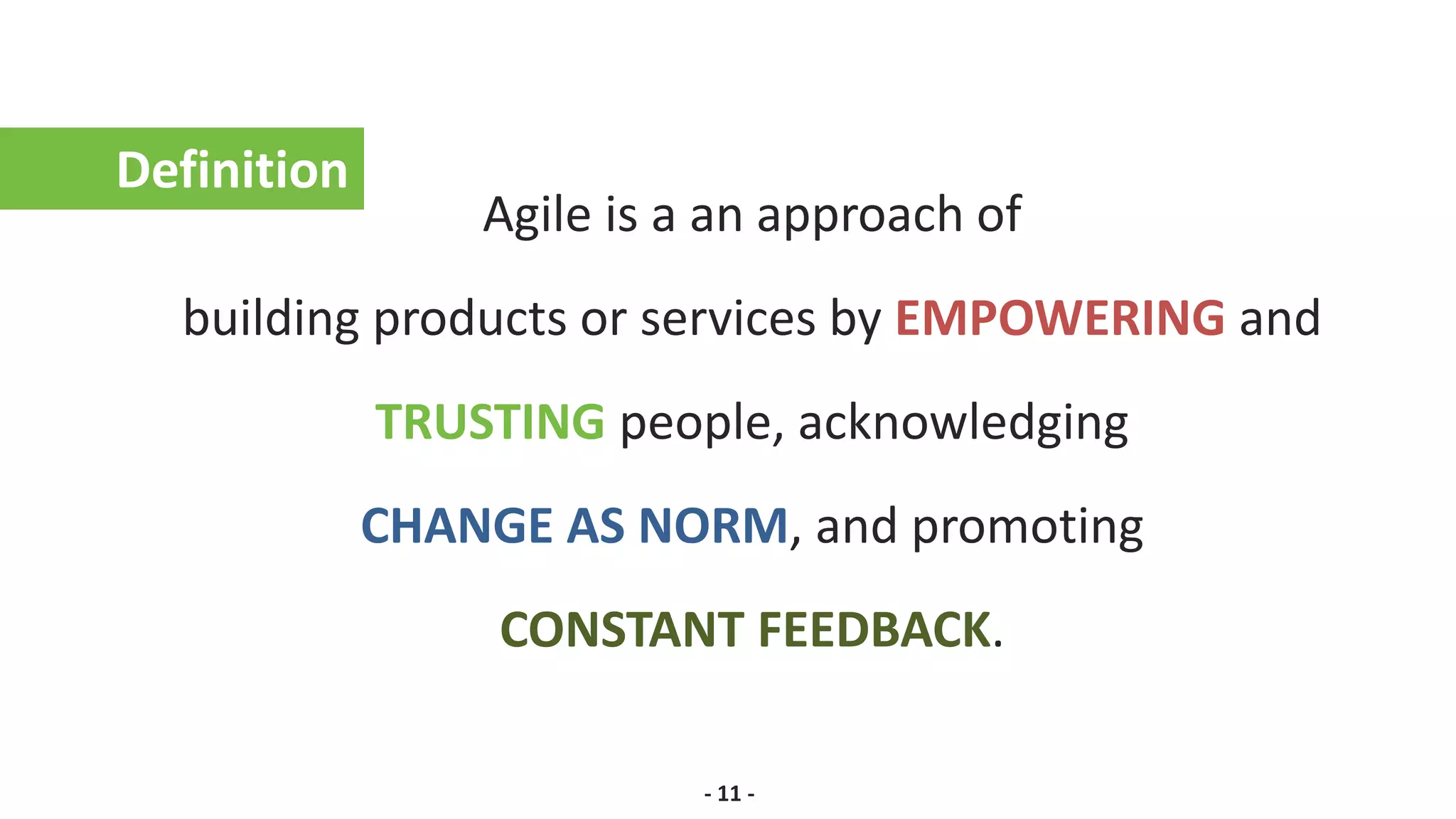 Definition

Agile is a an approach of building products or services by EMPOWERING and TRUSTING people, acknowledging CHANGE AS NORM, and promoting CONSTANT FEEDBACK.

- 11 -